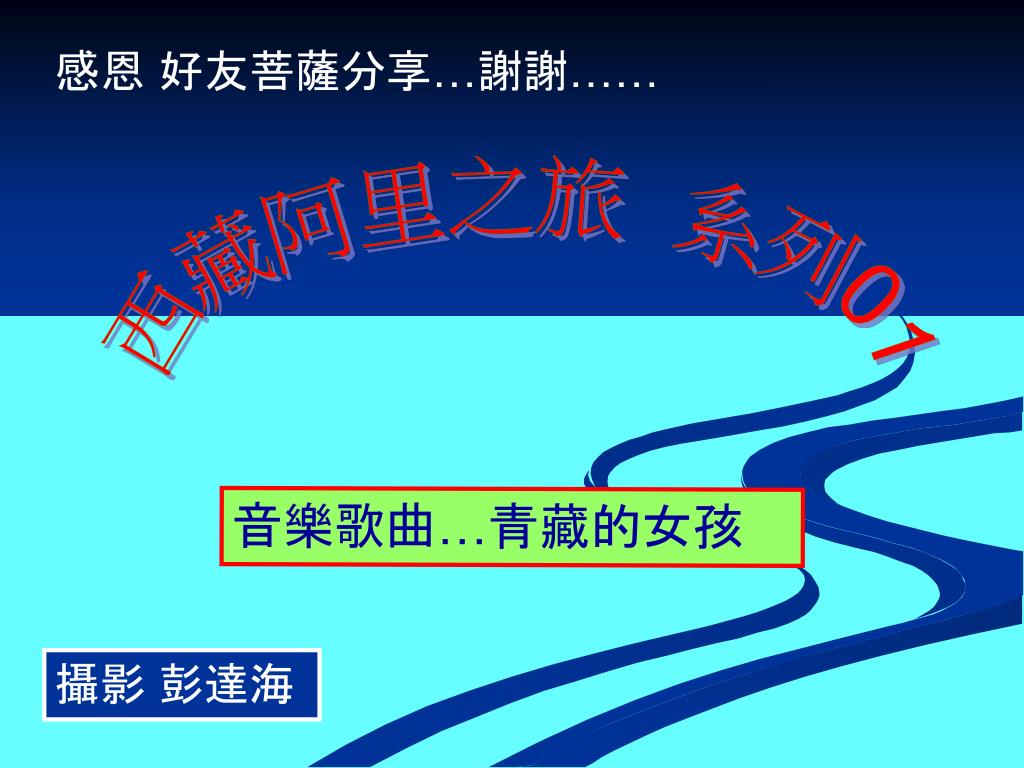 感恩 好友菩薩分享…謝謝……

西藏阿里之旅 系列01

音樂歌曲…青藏的女孩

攝影 彭達海